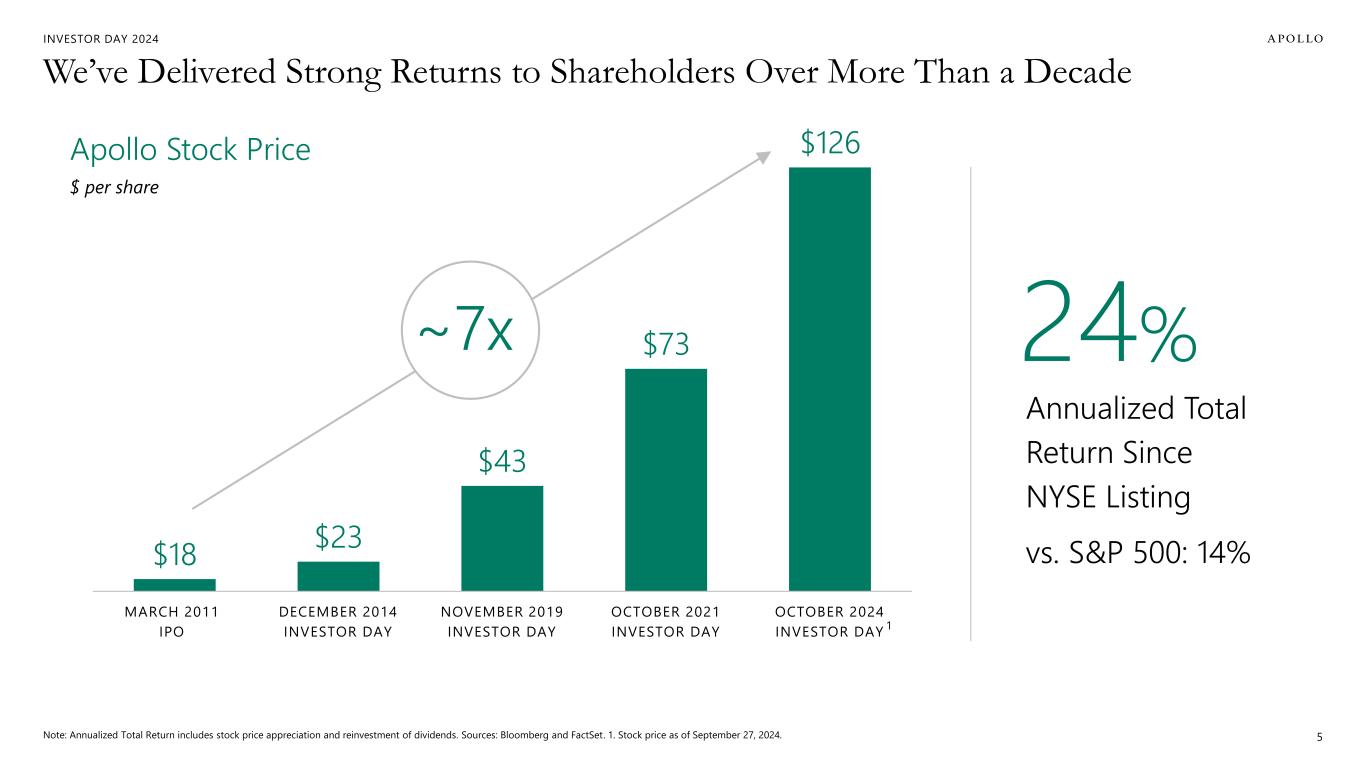 INVESTOR DAY 2024

APOLLO

We've Delivered Strong Returns to Shareholders Over More Than a Decade

Apollo Stock Price

$ per share

~7x

$18

$23

$43

$73

$126

MARCH 2011 IPO

DECEMBER 2014 INVESTOR DAY

NOVEMBER 2019 INVESTOR DAY

OCTOBER 2021 INVESTOR DAY

OCTOBER 2024 INVESTOR DAY $^1$

24%

Annualized Total Return Since NYSE Listing

vs. S&P 500: 14%

Note: Annualized Total Return includes stock price appreciation and reinvestment of dividends. Sources: Bloomberg and FactSet. 1. Stock price as of September 27, 2024.

5